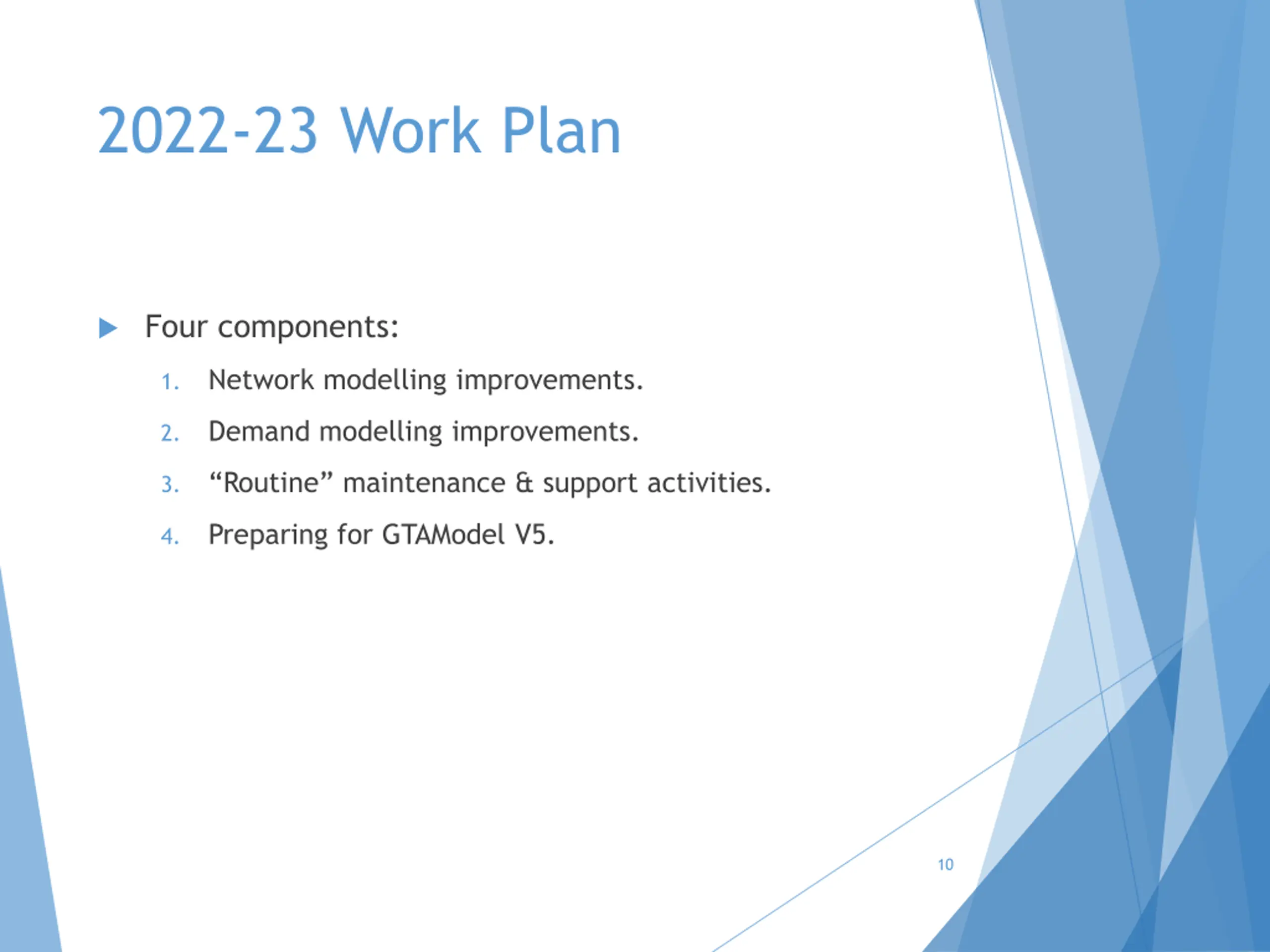 2022-23 Work Plan

Four components:

1. Network modelling improvements.
2. Demand modelling improvements.
3. “Routine” maintenance & support activities.
4. Preparing for GTAModel V5.

10